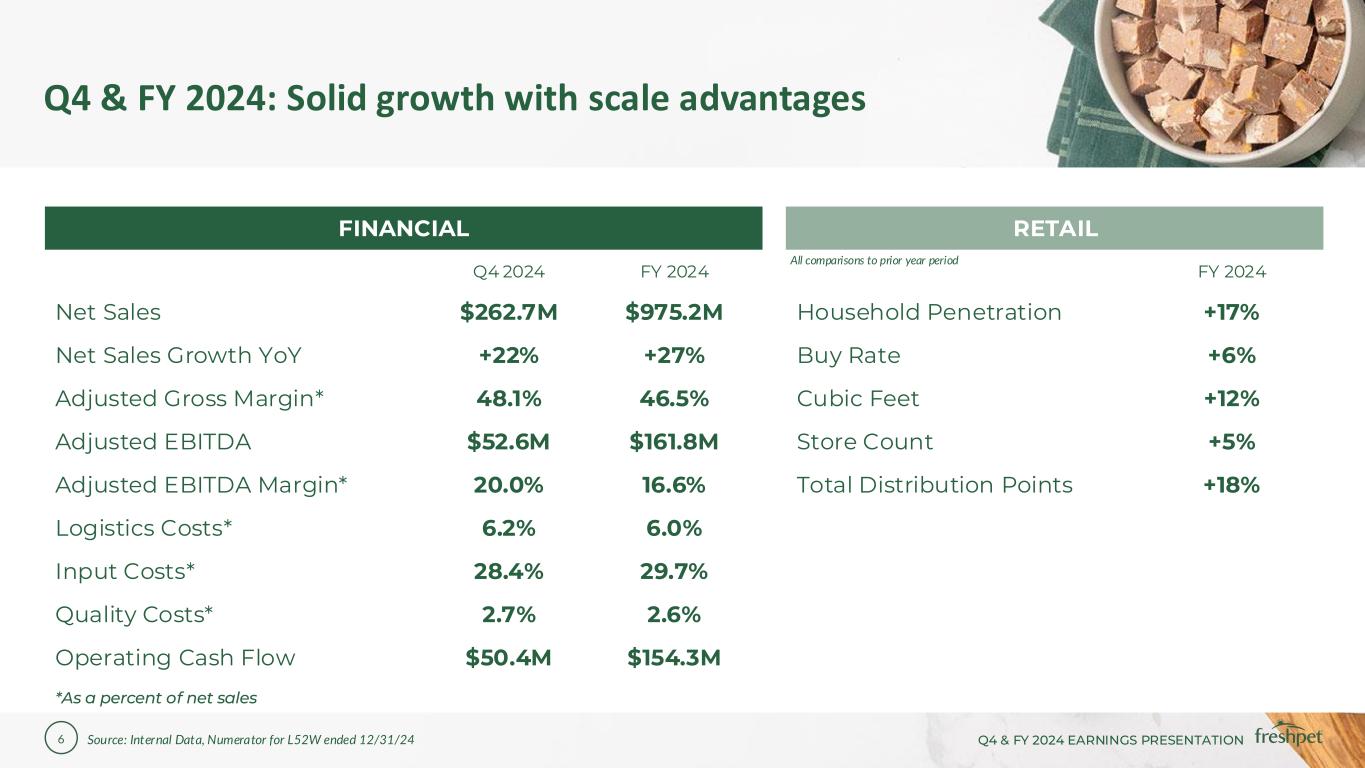 Q4 & FY 2024: Solid growth with scale advantages

FINANCIAL

| | Q4 2024 | FY 2024 |
|---|---|---|
| Net Sales | $262.7M | $975.2M |
| Net Sales Growth YoY | +22% | +27% |
| Adjusted Gross Margin* | 48.1% | 46.5% |
| Adjusted EBITDA | $52.6M | $161.8M |
| Adjusted EBITDA Margin* | 20.0% | 16.6% |
| Logistics Costs* | 6.2% | 6.0% |
| Input Costs* | 28.4% | 29.7% |
| Quality Costs* | 2.7% | 2.6% |
| Operating Cash Flow | $50.4M | $154.3M |

*As a percent of net sales

RETAIL

All comparisons to prior year period

| | FY 2024 |
|---|---|
| Household Penetration | +17% |
| Buy Rate | +6% |
| Cubic Feet | +12% |
| Store Count | +5% |
| Total Distribution Points | +18% |

6 Source: Internal Data, Numerator for L52W ended 12/31/24

Q4 & FY 2024 EARNINGS PRESENTATION freshpet